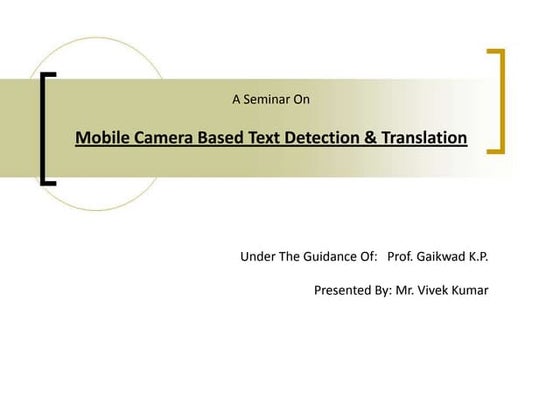 A Seminar On

Mobile Camera Based Text Detection & Translation

Under The Guidance Of: Prof. Gaikwad K.P.

Presented By: Mr. Vivek Kumar